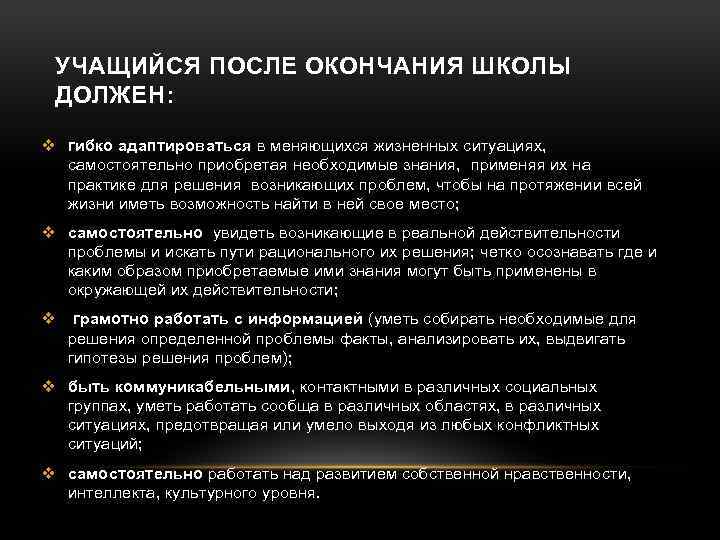 УЧАЩИЙСЯ ПОСЛЕ ОКОНЧАНИЯ ШКОЛЫ ДОЛЖЕН:

❖ гибко адаптироваться в меняющихся жизненных ситуациях, самостоятельно приобретая необходимые знания, применяя их на практике для решения возникающих проблем, чтобы на протяжении всей жизни иметь возможность найти в ней свое место;

❖ самостоятельно увидеть возникающие в реальной действительности проблемы и искать пути рационального их решения; четко осознавать где и каким образом приобретаемые ими знания могут быть применены в окружающей их действительности;

❖ грамотно работать с информацией (уметь собирать необходимые для решения определенной проблемы факты, анализировать их, выдвигать гипотезы решения проблем);

❖ быть коммуникабельными, контактными в различных социальных группах, уметь работать сообща в различных областях, в различных ситуациях, предотвращая или умело выходя из любых конфликтных ситуаций;

❖ самостоятельно работать над развитием собственной нравственности, интеллекта, культурного уровня.